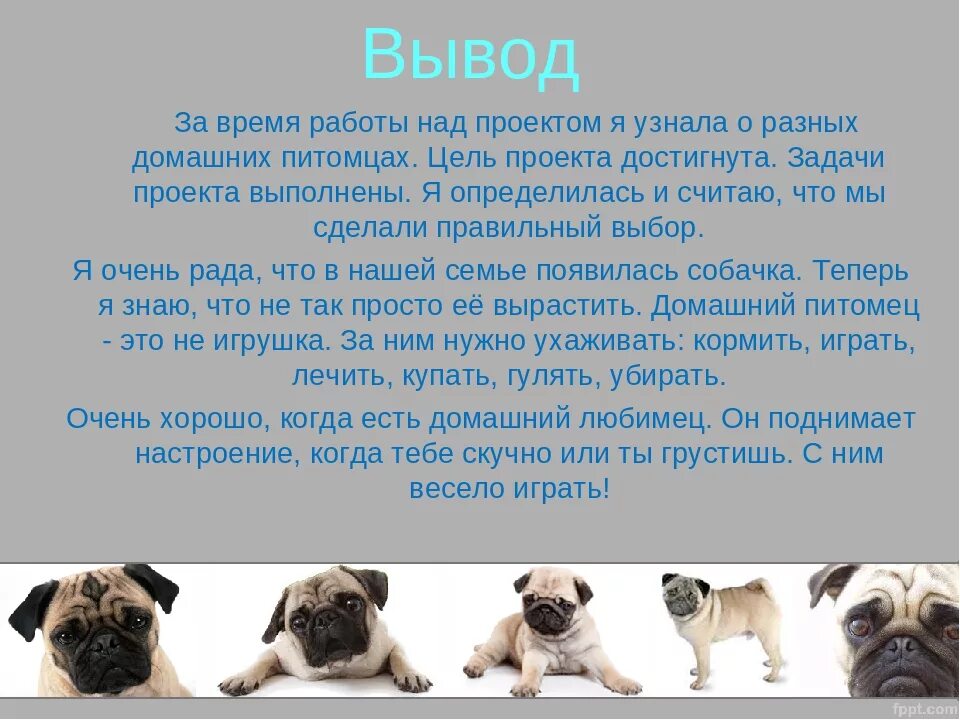 Вывод

За время работы над проектом я узнала о разных домашних питомцах. Цель проекта достигнута. Задачи проекта выполнены. Я определилась и считаю, что мы сделали правильный выбор.

Я очень рада, что в нашей семье появилась собачка. Теперь я знаю, что не так просто её вырастить. Домашний питомец - это не игрушка. За ним нужно ухаживать: кормить, играть, лечить, купать, гулять, убирать.

Очень хорошо, когда есть домашний любимец. Он поднимает настроение, когда тебе скучно или ты грустишь. С ним весело играть!

fppt.com